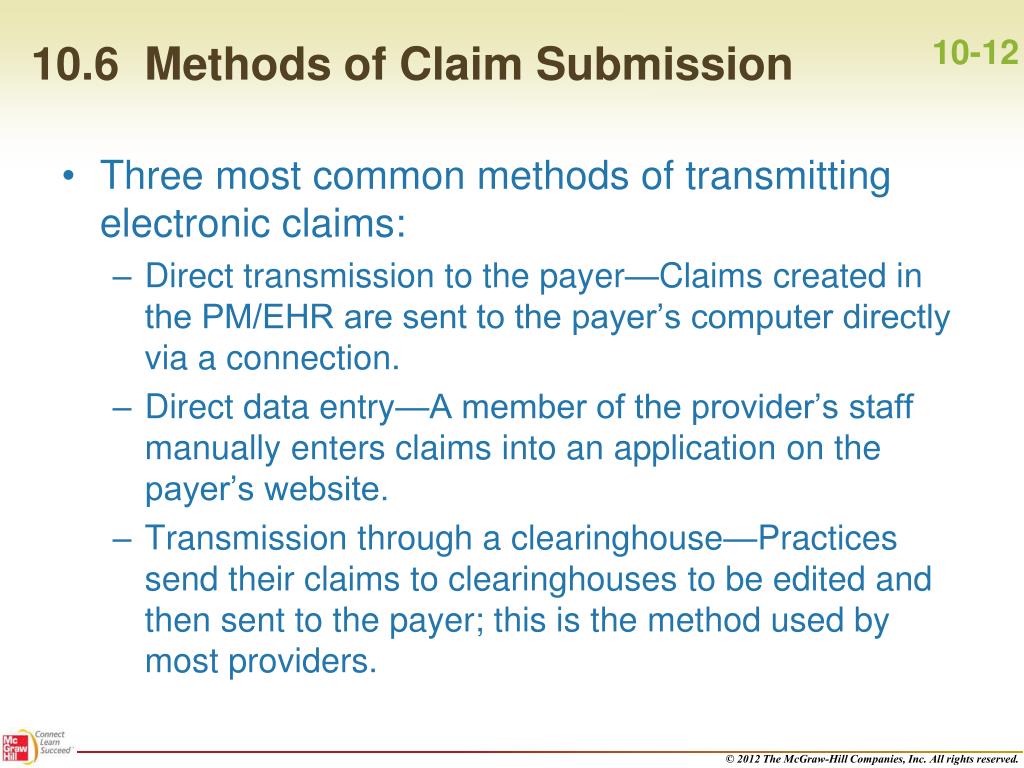 10.6 Methods of Claim Submission

10-12

• Three most common methods of transmitting electronic claims:
– Direct transmission to the payer—Claims created in the PM/EHR are sent to the payer’s computer directly via a connection.
– Direct data entry—A member of the provider’s staff manually enters claims into an application on the payer’s website.
– Transmission through a clearinghouse—Practices send their claims to clearinghouses to be edited and then sent to the payer; this is the method used by most providers.

Mc Graw Hill Connect Learn Succeed

© 2012 The McGraw-Hill Companies, Inc. All rights reserved.